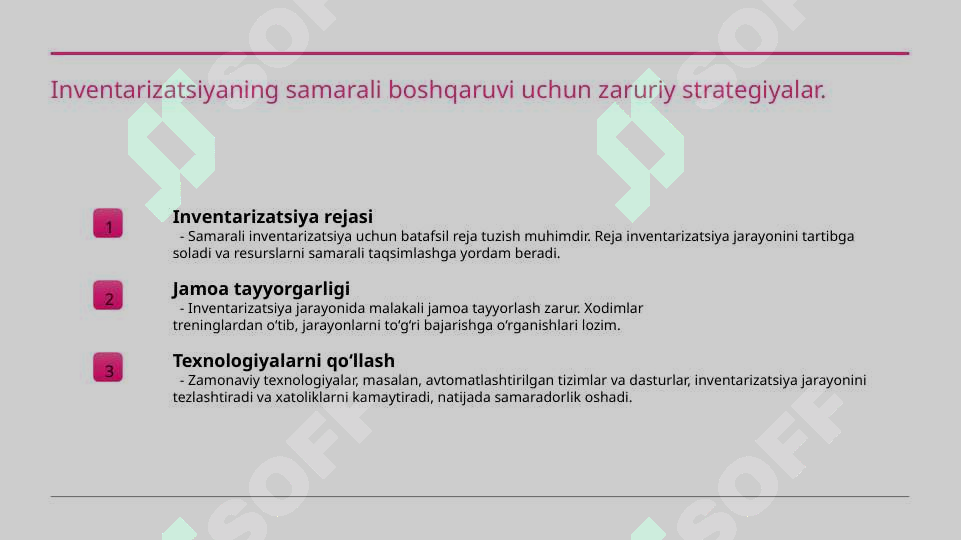 Inventarizatsiyaning samarali boshqaruvi uchun zaruriy strategiyalar.

1

Inventarizatsiya rejasi

- Samarali inventarizatsiya uchun batafsil reja tuzish muhimdir. Reja inventarizatsiya jarayonini tartibga soladi va resurslarni samarali taqsimlashga yordam beradi.

2

Jamoa tayyorgarligi

- Inventarizatsiya jarayonida malakali jamoa tayyorlash zarur. Xodimlar treninglardan o‘tib, jarayonlarni to‘g‘ri bajarishga o‘rganishlari lozim.

3

Texnologiyalarni qo‘llash

- Zamonaviy texnologiyalar, masalan, avtomatlashtirilgan tizimlar va dasturlar, inventarizatsiya jarayonini tezlashtiradi va xatoliklarni kamaytiradi, natijada samaradorlik oshadi.

SOFF SOFF SOFF SOFF